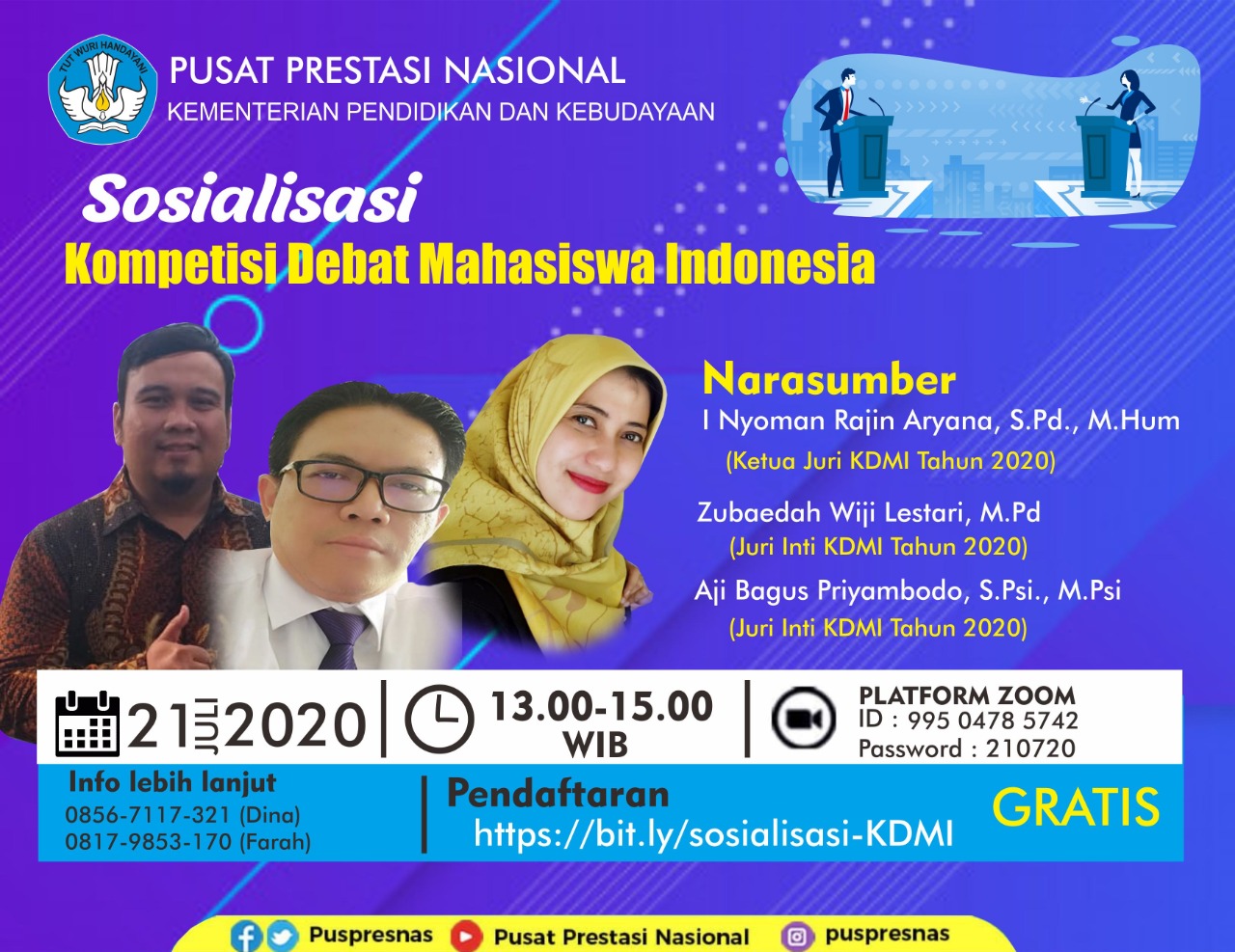 TUT WURI HANDAYANI

PUSAT PRESTASI NASIONAL
KEMENTERIAN PENDIDIKAN DAN KEBUDAYAAN

Sosialisasi
Kompetisi Debat Mahasiswa Indonesia

Narasumber
I Nyoman Rajin Aryana, S.Pd., M.Hum
(Ketua Juri KDMI Tahun 2020)
Zubaedah Wiji Lestari, M.Pd
(Juri Inti KDMI Tahun 2020)
Aji Bagus Priyambodo, S.Psi., M.Psi
(Juri Inti KDMI Tahun 2020)

21 JULI 2020

13.00-15.00 WIB

PLATFORM ZOOM
ID : 995 0478 5742
Password : 210720

Info lebih lanjut
0856-7117-321 (Dina)
0817-9853-170 (Farah)

Pendaftaran
https://bit.ly/sosialisasi-KDMI

GRATIS

Puspresnas Pusat Prestasi Nasional puspresnas